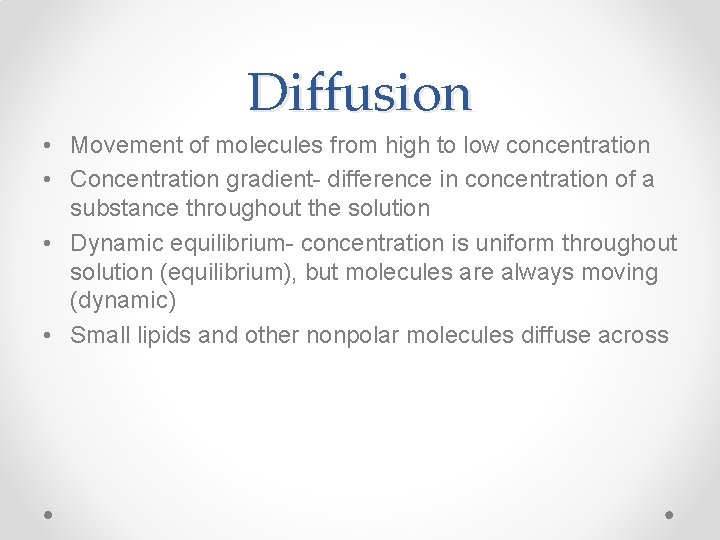 Diffusion

• Movement of molecules from high to low concentration
• Concentration gradient- difference in concentration of a substance throughout the solution
• Dynamic equilibrium- concentration is uniform throughout solution (equilibrium), but molecules are always moving (dynamic)
• Small lipids and other nonpolar molecules diffuse across